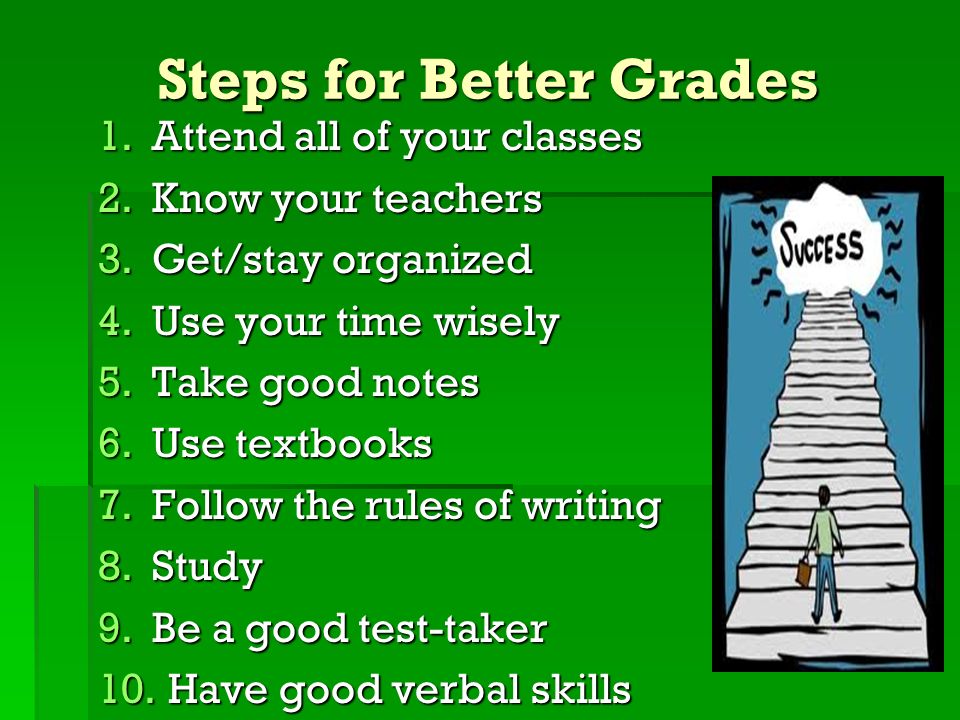 Steps for Better Grades

1. Attend all of your classes
2. Know your teachers
3. Get/stay organized
4. Use your time wisely
5. Take good notes
6. Use textbooks
7. Follow the rules of writing
8. Study
9. Be a good test-taker
10. Have good verbal skills

SUCCESS